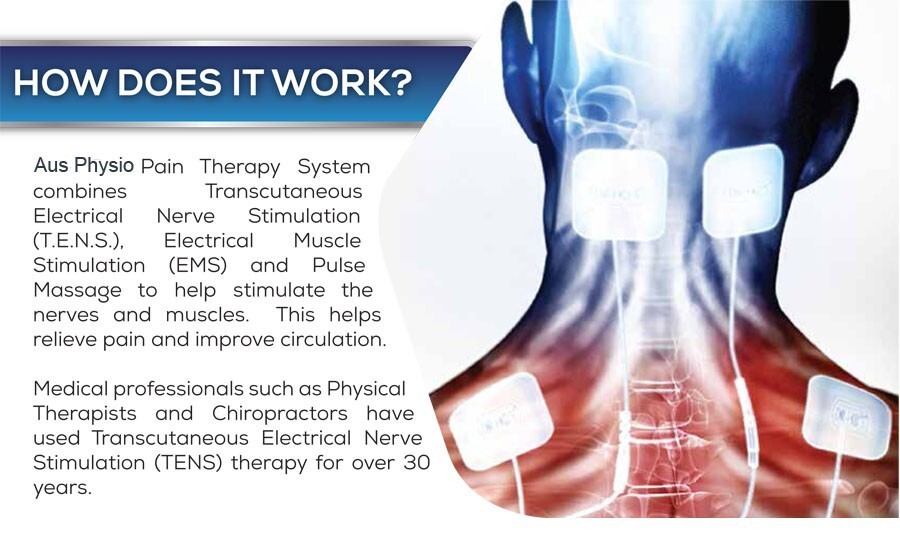 HOW DOES IT WORK?

Aus Physio Pain Therapy System combines Transcutaneous Electrical Nerve Stimulation (T.E.N.S.), Electrical Muscle Stimulation (EMS) and Pulse Massage to help stimulate the nerves and muscles. This helps relieve pain and improve circulation.

Medical professionals such as Physical Therapists and Chiropractors have used Transcutaneous Electrical Nerve Stimulation (TENS) therapy for over 30 years.